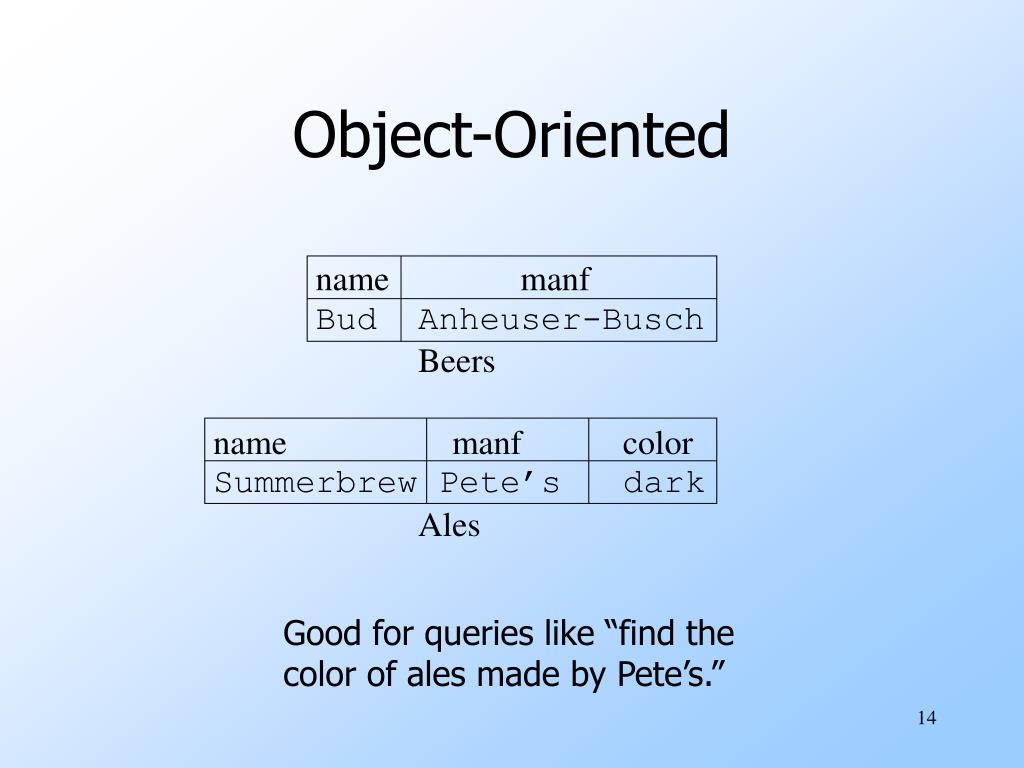 Object-Oriented

| name | manf |
|---|---|
| Bud | Anheuser-Busch |

Beers

| name | manf | color |
|---|---|---|
| Summerbrew | Pete’s | dark |

Ales

Good for queries like “find the color of ales made by Pete’s.”

14